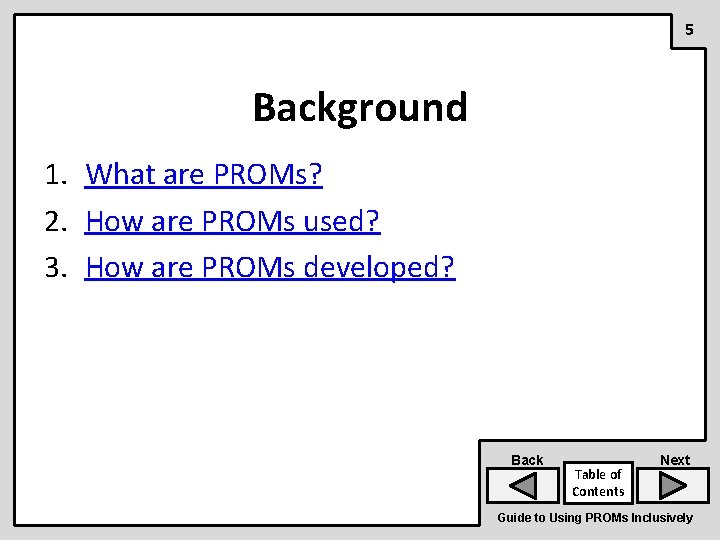 5

Background

1. What are PROMs?
2. How are PROMs used?
3. How are PROMs developed?

Back
Table of Contents
Next
Guide to Using PROMs Inclusively